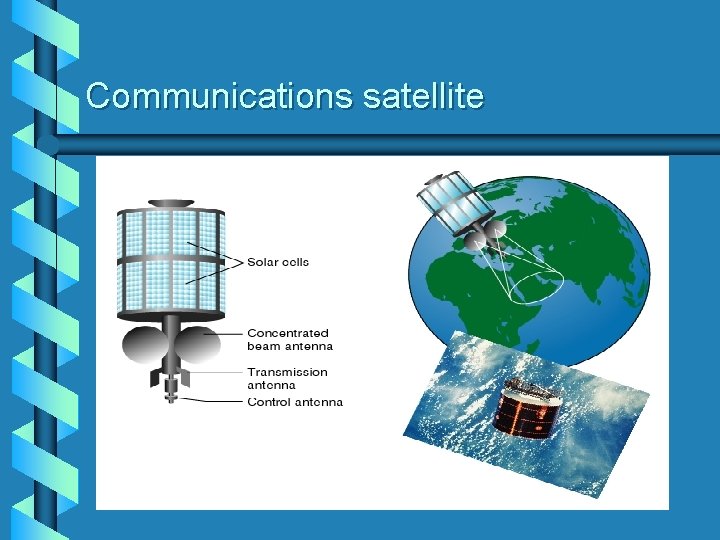 Communications satellite

Solar cells

Concentrated beam antenna

Transmission antenna

Control antenna